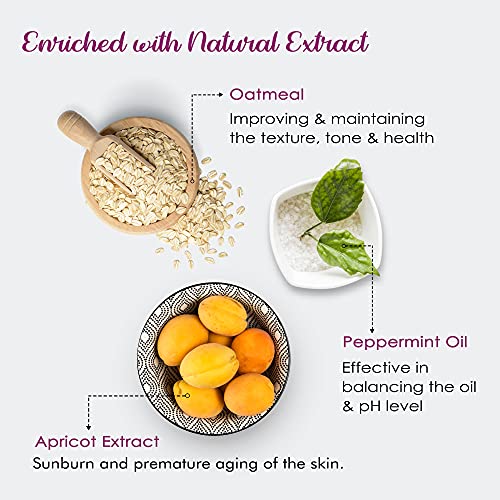 Enriched with Natural Extract

Oatmeal

Improving & maintaining the texture, tone & health

Peppermint Oil

Effective in balancing the oil & pH level

Apricot Extract

Sunburn and premature aging of the skin.